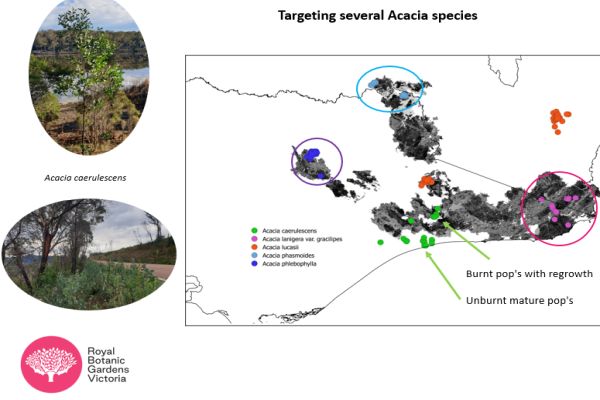 Targeting several Acacia species

Acacia caerulescens

Acacia caerulescens
Acacia lanigera var. gracilipes
Acacia lucasii
Acacia phasmoides
Acacia phlebophylla

Burnt pop's with regrowth

Unburnt mature pop's

Royal Botanic Gardens Victoria